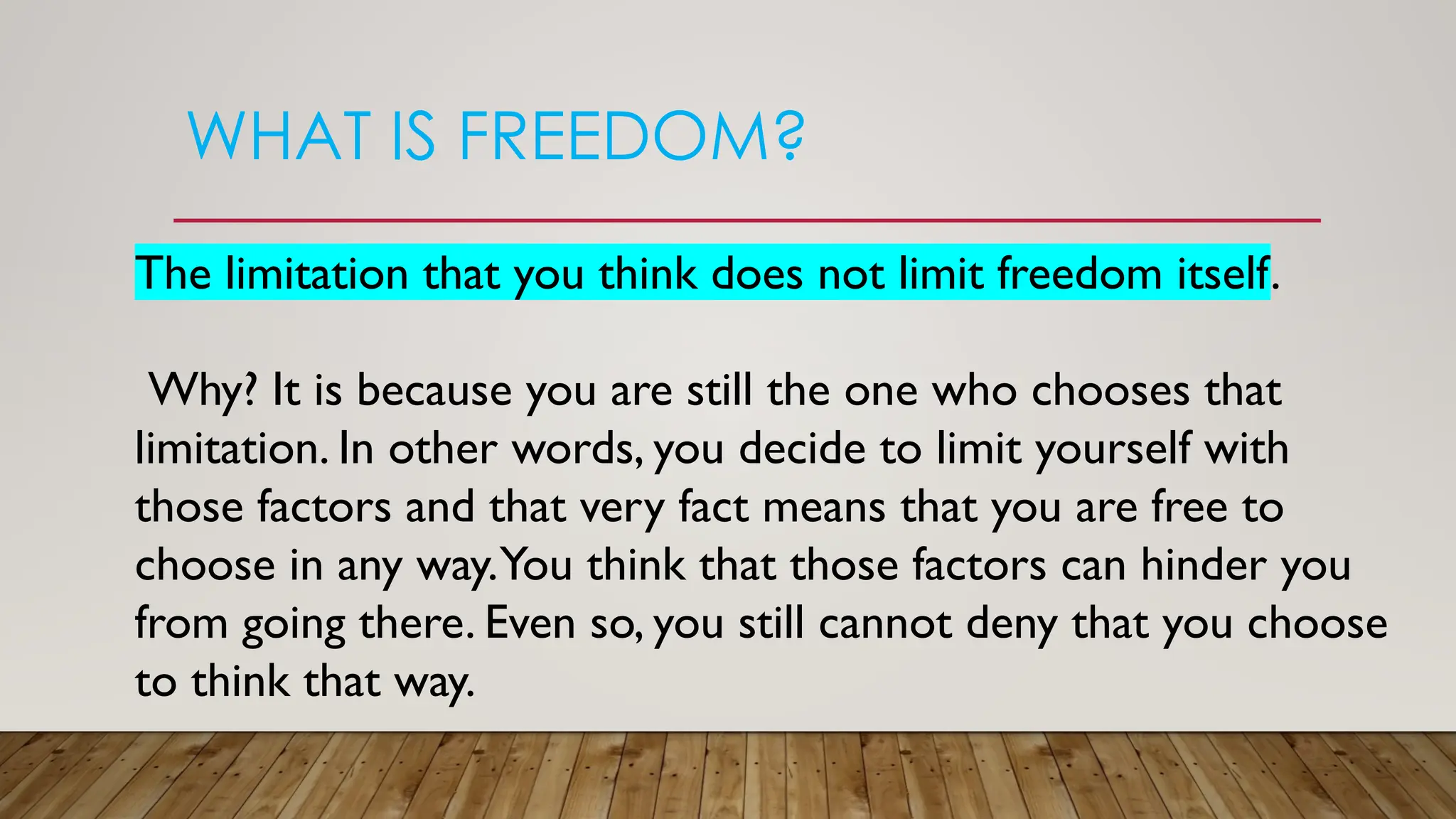 WHAT IS FREEDOM?

The limitation that you think does not limit freedom itself.

Why? It is because you are still the one who chooses that limitation. In other words, you decide to limit yourself with those factors and that very fact means that you are free to choose in any way. You think that those factors can hinder you from going there. Even so, you still cannot deny that you choose to think that way.